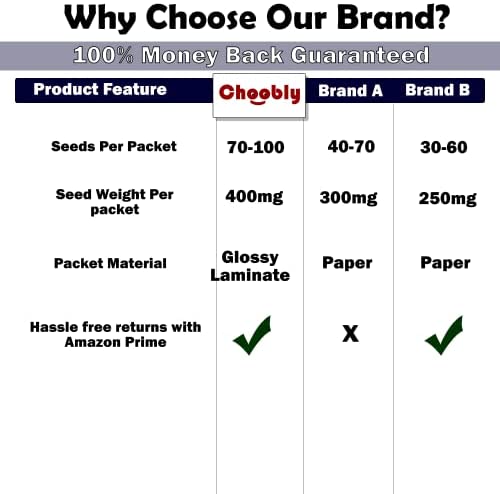 Why Choose Our Brand?

100% Money Back Guaranteed

| Product Feature | Choobly | Brand A | Brand B |
|---|---|---|---|
| Seeds Per Packet | 70-100 | 40-70 | 30-60 |
| Seed Weight Per packet | 400mg | 300mg | 250mg |
| Packet Material | Glossy Laminate | Paper | Paper |
| Hassle free returns with Amazon Prime | ✓ | X | ✓ |